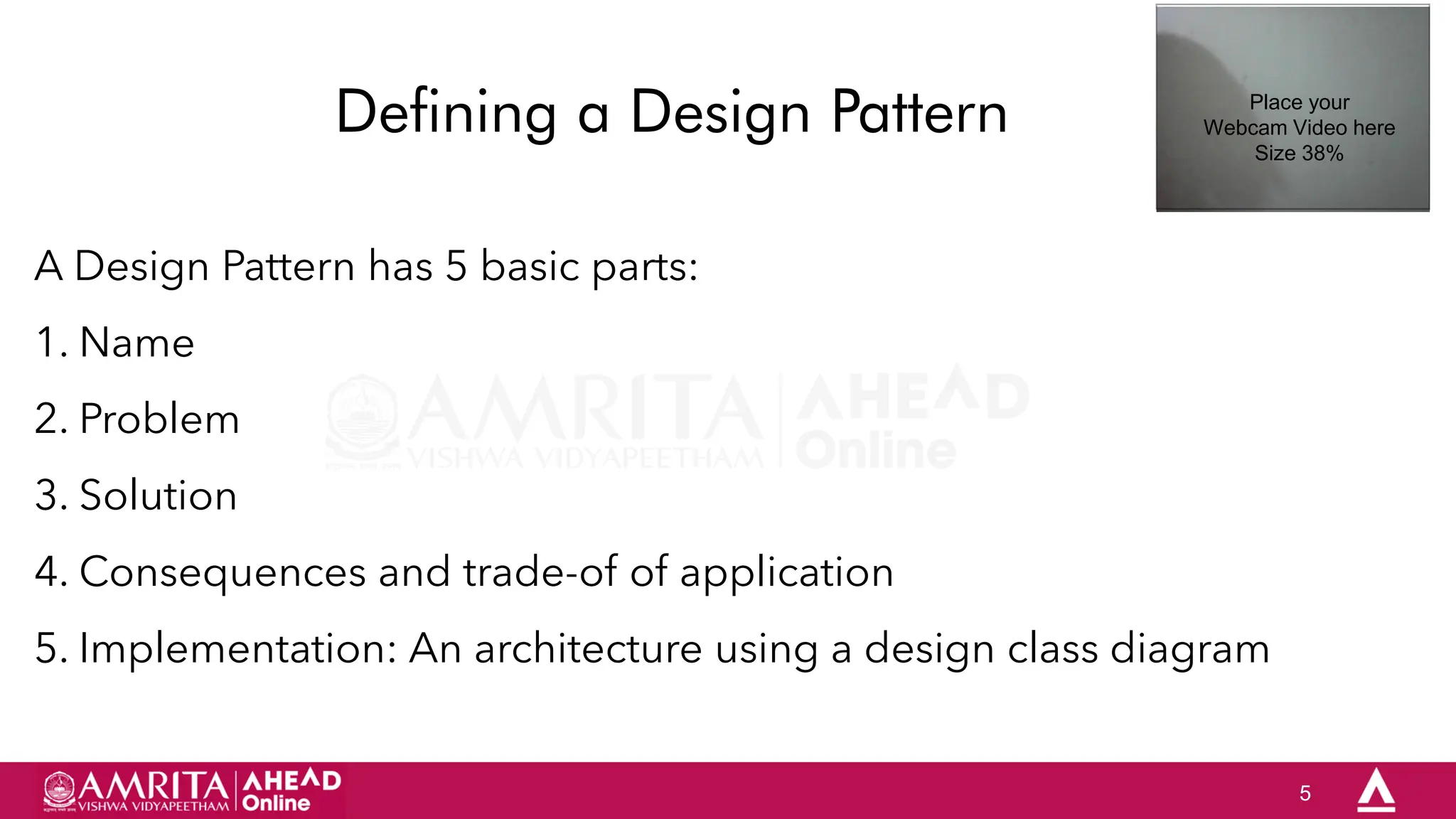 Defining a Design Pattern

Place your Webcam Video here Size 38%

A Design Pattern has 5 basic parts:

1. Name

2. Problem

3. Solution

4. Consequences and trade-of of application

5. Implementation: An architecture using a design class diagram

AMRITA VISHWA VIDYAPEETHAM AHEAD Online

AMRITA VISHWA VIDYAPEETHAM AHEAD Online

5